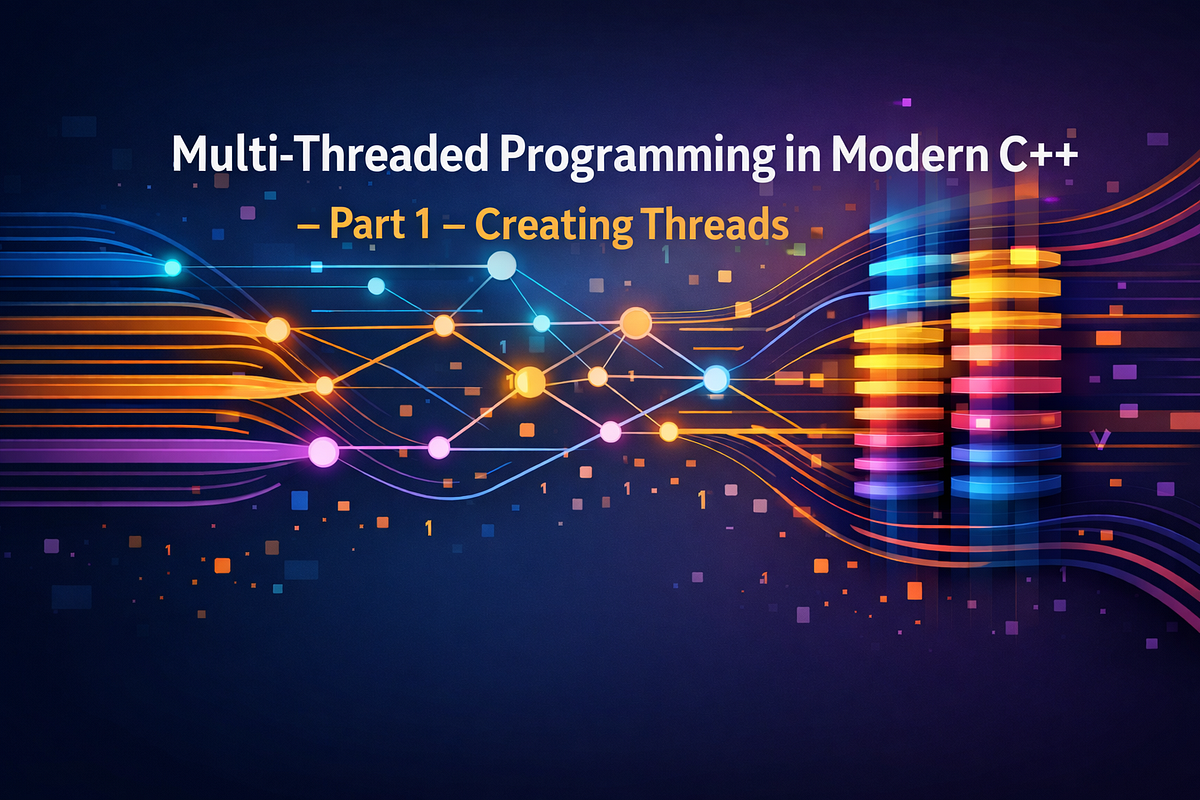 Multi-Threaded Programming in Modern C++

– Part 1 – Creating Threads